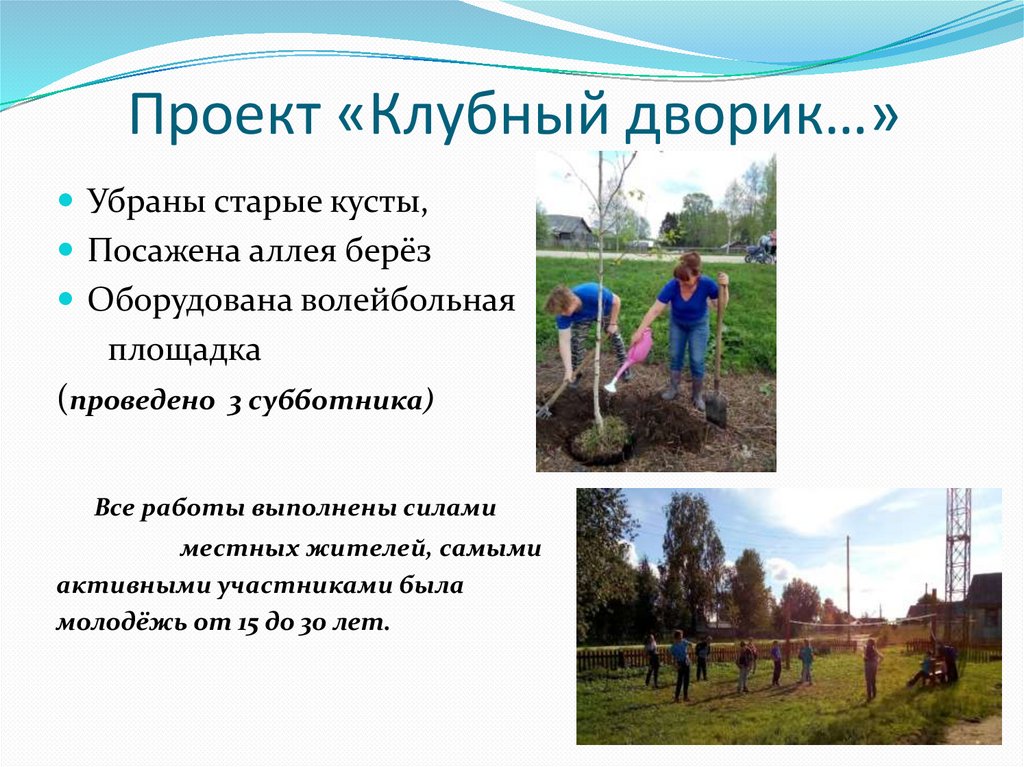 Проект «Клубный дворик…»

Убраны старые кусты,

Посажена аллея берёз

Оборудована волейбольная площадка

(проведено 3 субботника)

Все работы выполнены силами местных жителей, самыми активными участниками была молодёжь от 15 до 30 лет.